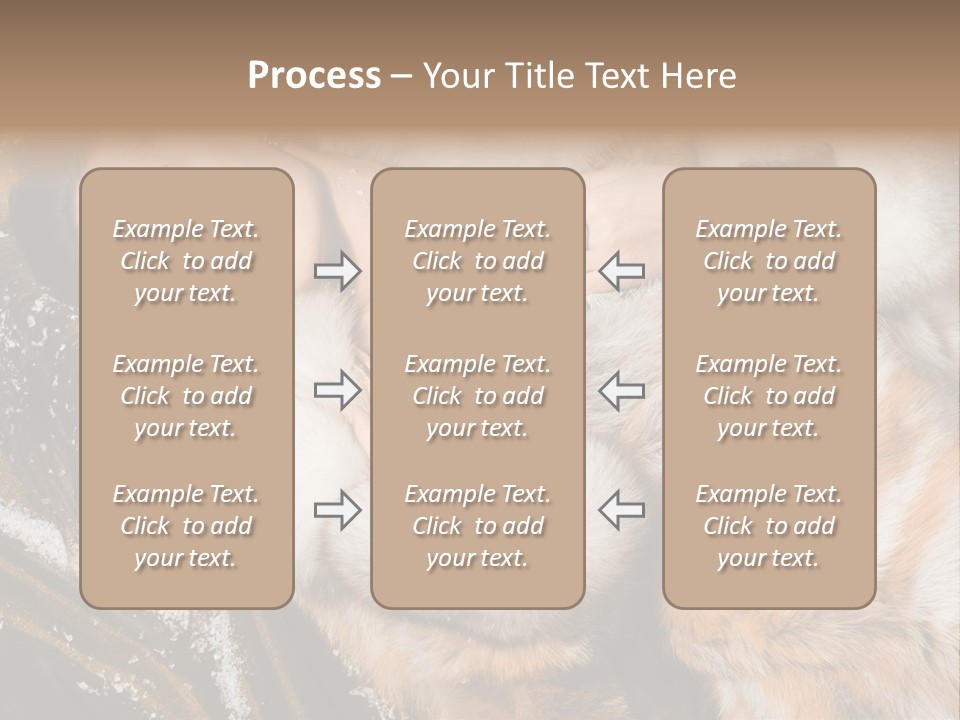 Process – Your Title Text Here

Example Text. Click to add your text.

Example Text. Click to add your text.

Example Text. Click to add your text.

Example Text. Click to add your text.

Example Text. Click to add your text.

Example Text. Click to add your text.

Example Text. Click to add your text.

Example Text. Click to add your text.

Example Text. Click to add your text.